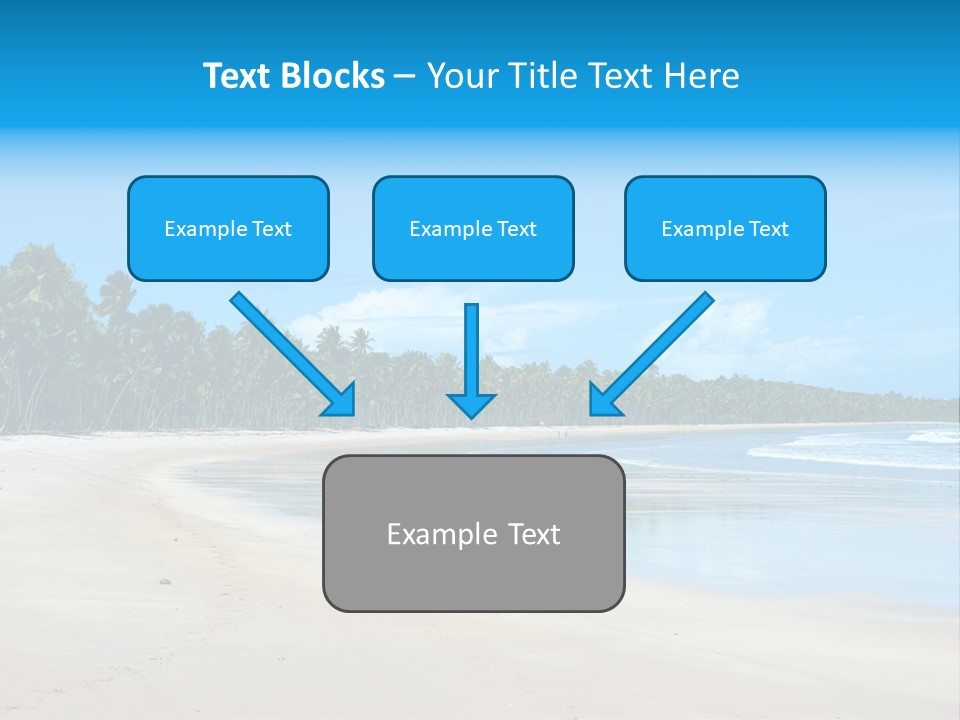 Text Blocks – Your Title Text Here

Example Text

Example Text

Example Text

Example Text